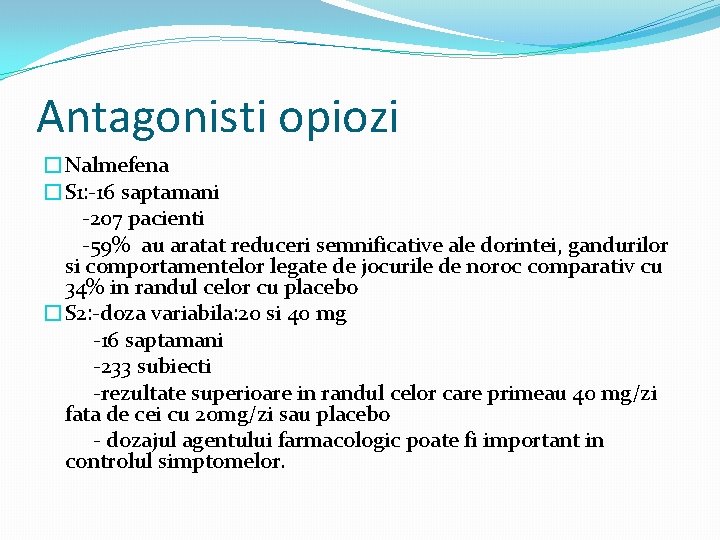 Antagonisti opiozi

Nalmefena

S1:-16 saptamani

-207 pacienti

-59% au aratat reduceri semnificative ale dorintei, gandurilor si comportamentelor legate de jocurile de noroc comparativ cu 34% in randul celor cu placebo

S2:-doza variabila:20 si 40 mg

-16 saptamani

-233 subiecti

-rezultate superioare in randul celor care primeau 40 mg/zi fata de cei cu 20mg/zi sau placebo

- dozajul agentului farmacologic poate fi important in controlul simptomelor.